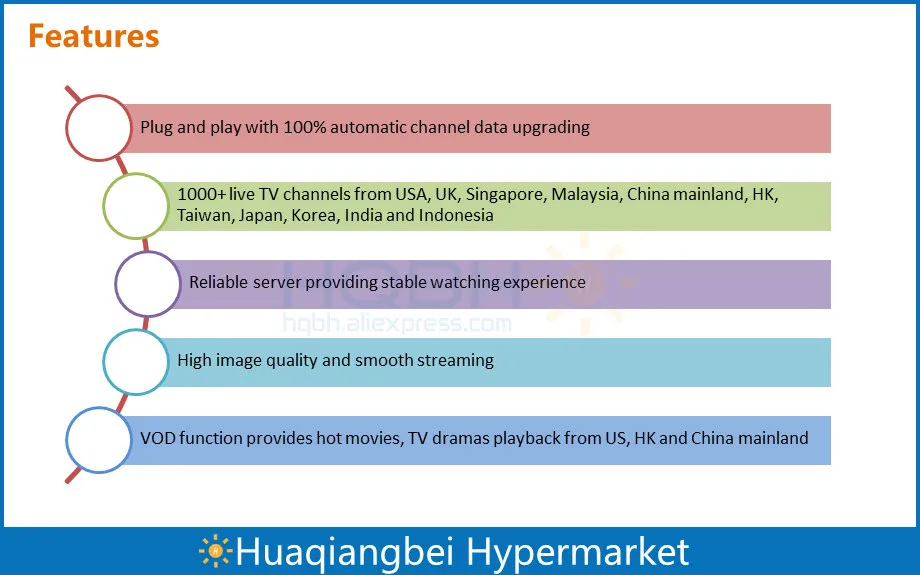 Features

Plug and play with 100% automatic channel data upgrading

1000+ live TV channels from USA, UK, Singapore, Malaysia, China mainland, HK, Taiwan, Japan, Korea, India and Indonesia

Reliable server providing stable watching experience

HQBH
hqbh.aliexpress.com

High image quality and smooth streaming

VOD function provides hot movies, TV dramas playback from US, HK and China mainland

Huaqiangbei Hypermarket